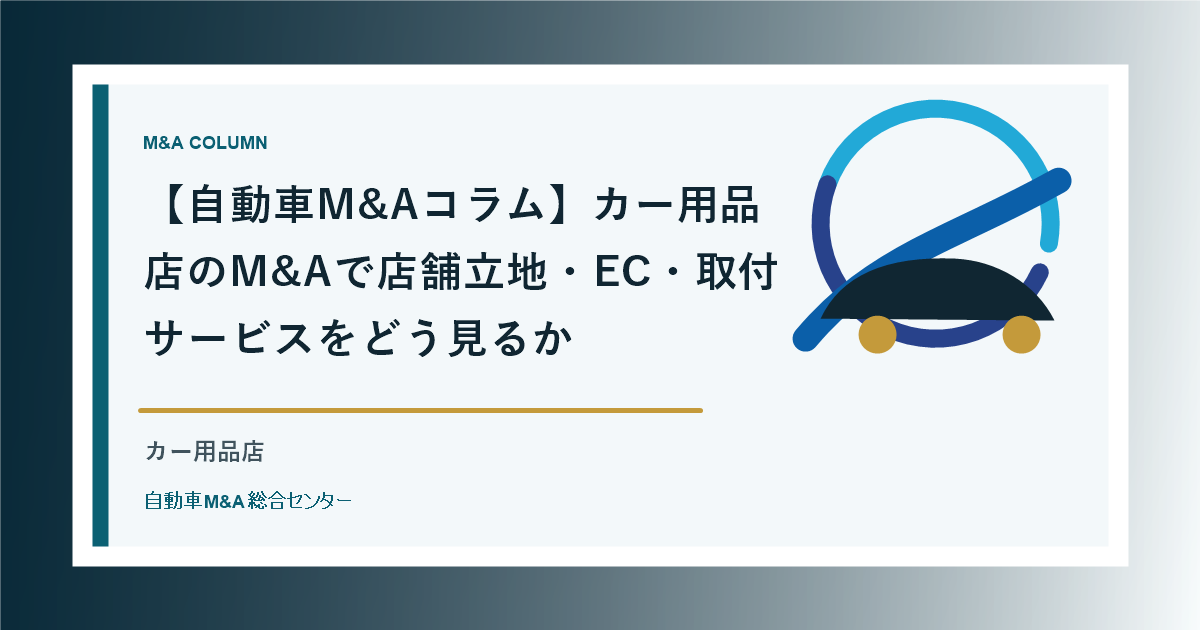 M&A COLUMN

【自動車M&Aコラム】カー用品店のM&Aで店舗立地・EC・取付サービスをどう見るか

カー用品店

自動車M&A総合センター